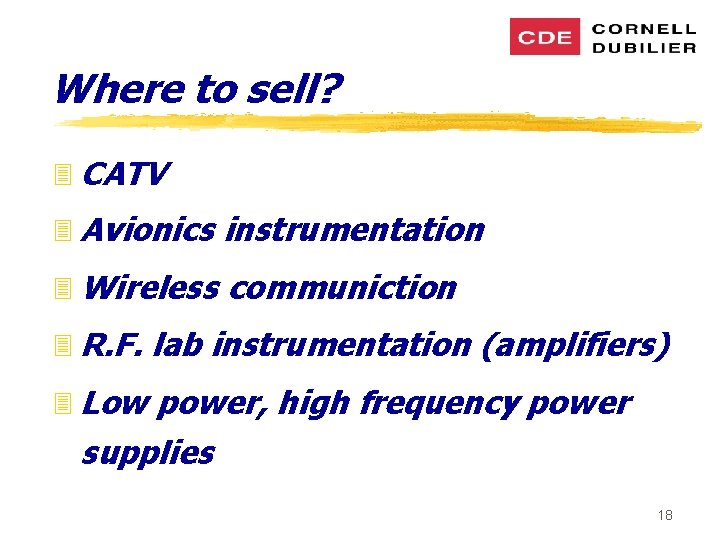 CDE CORNELL DUBILIER

Where to sell?

CATV

Avionics instrumentation

Wireless communiction

R.F. lab instrumentation (amplifiers)

Low power, high frequency power supplies

18